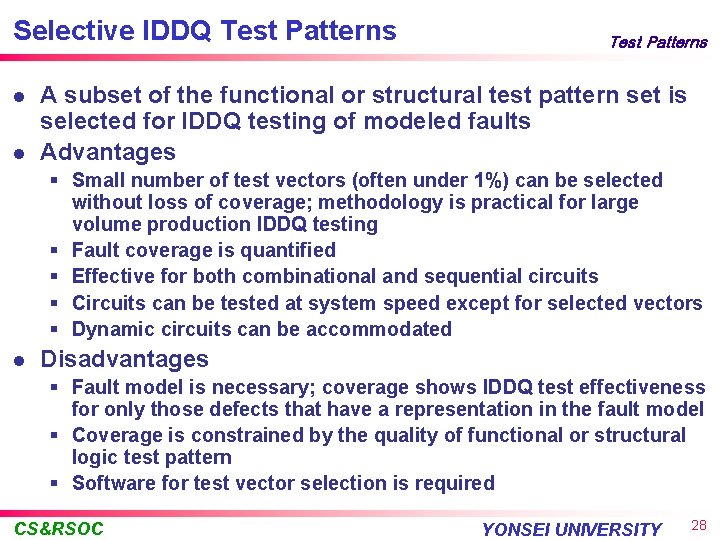 Selective IDDQ Test Patterns

Test Patterns

- A subset of the functional or structural test pattern set is selected for IDDQ testing of modeled faults
- Advantages
  - Small number of test vectors (often under 1%) can be selected without loss of coverage; methodology is practical for large volume production IDDQ testing
  - Fault coverage is quantified
  - Effective for both combinational and sequential circuits
  - Circuits can be tested at system speed except for selected vectors
  - Dynamic circuits can be accommodated
- Disadvantages
  - Fault model is necessary; coverage shows IDDQ test effectiveness for only those defects that have a representation in the fault model
  - Coverage is constrained by the quality of functional or structural logic test pattern
  - Software for test vector selection is required

CS&RSOC

YONSEI UNIVERSITY

28